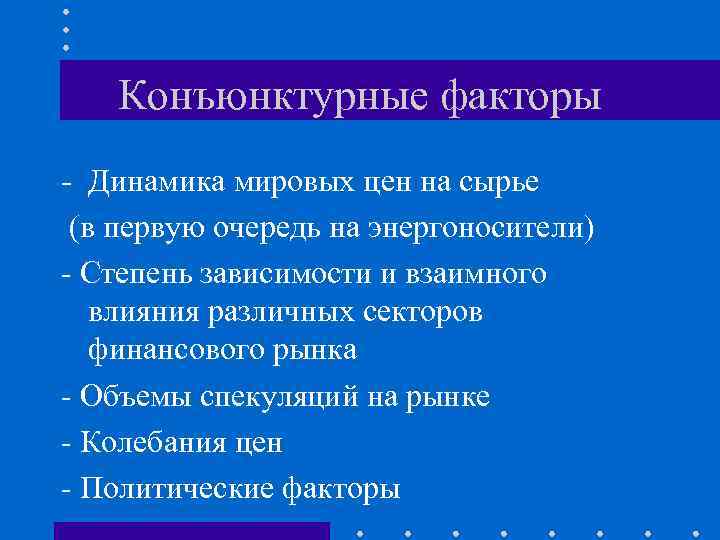 Конъюнктурные факторы

- Динамика мировых цен на сырье (в первую очередь на энергоносители)

- Степень зависимости и взаимного влияния различных секторов финансового рынка

- Объемы спекуляций на рынке

- Колебания цен

- Политические факторы